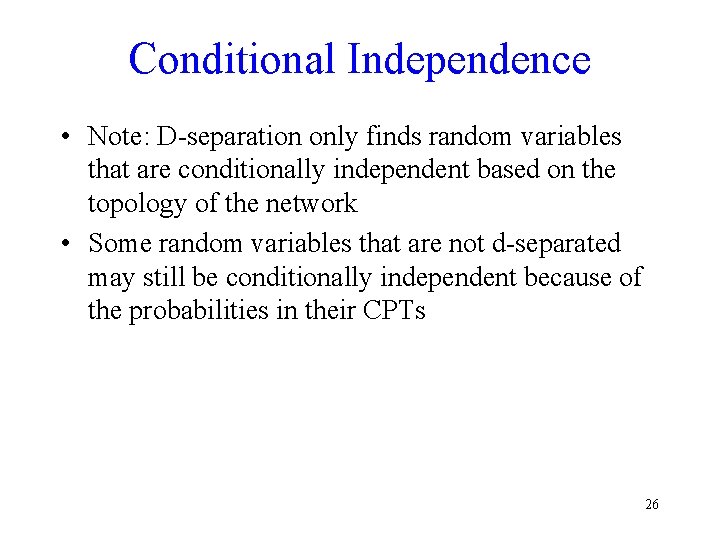 Conditional Independence

• Note: D-separation only finds random variables that are conditionally independent based on the topology of the network

• Some random variables that are not d-separated may still be conditionally independent because of the probabilities in their CPTs

26